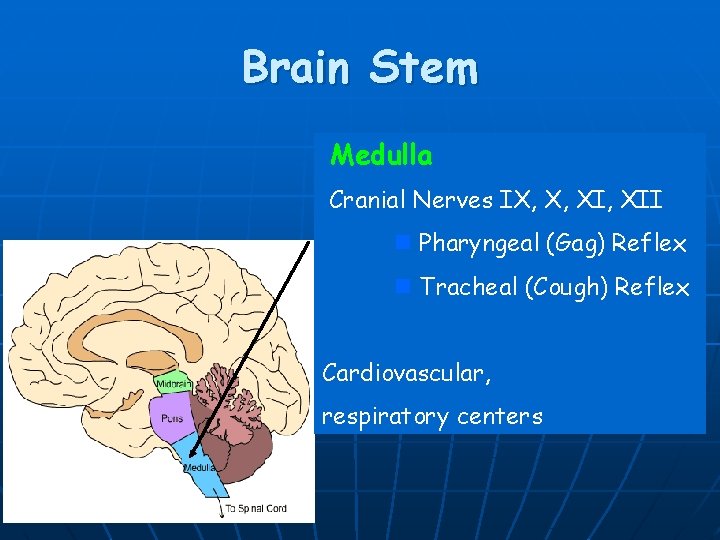 Brain Stem

Medulla

Cranial Nerves IX, X, XI, XII

Pharyngeal (Gag) Reflex

Tracheal (Cough) Reflex

Cardiovascular,

respiratory centers

Midbrain

Pons

Medulla

To Spinal Cord